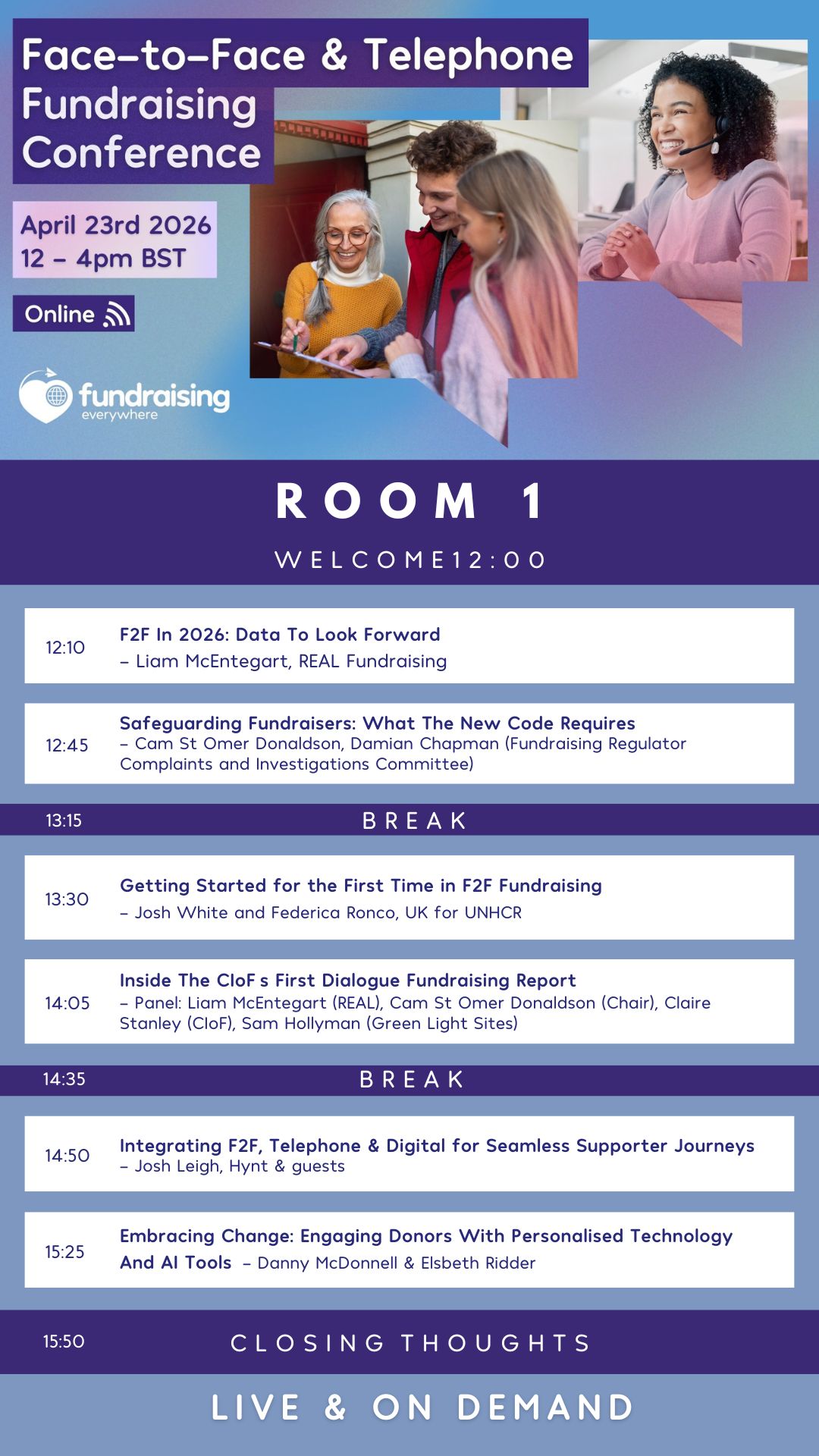 Face-to-Face & Telephone Fundraising Conference

April 23rd 2026
12 – 4pm BST

Online

fundraising everywhere

ROOM 1

WELCOME12:00

12:10 F2F In 2026: Data To Look Forward
– Liam McEntegart, REAL Fundraising

12:45 Safeguarding Fundraisers: What The New Code Requires
– Cam St Omer Donaldson, Damian Chapman (Fundraising Regulator Complaints and Investigations Committee)

13:15 BREAK

13:30 Getting Started for the First Time in F2F Fundraising
– Josh White and Federica Ronco, UK for UNHCR

14:05 Inside The CIoF s First Dialogue Fundraising Report
– Panel: Liam McEntegart (REAL), Cam St Omer Donaldson (Chair), Claire Stanley (CIoF), Sam Hollyman (Green Light Sites)

14:35 BREAK

14:50 Integrating F2F, Telephone & Digital for Seamless Supporter Journeys
– Josh Leigh, Hynt & guests

15:25 Embracing Change: Engaging Donors With Personalised Technology And AI Tools – Danny McDonnell & Elsbeth Ridder

15:50 CLOSING THOUGHTS

LIVE & ON DEMAND